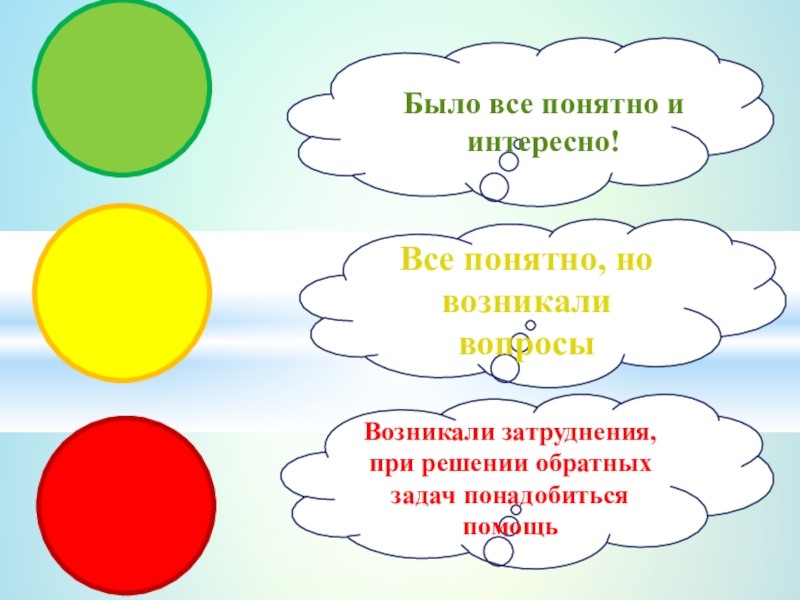 Было все понятно и интересно!

Все понятно, но возникали вопросы

Возникали затруднения, при решении обратных задач понадобиться помощь